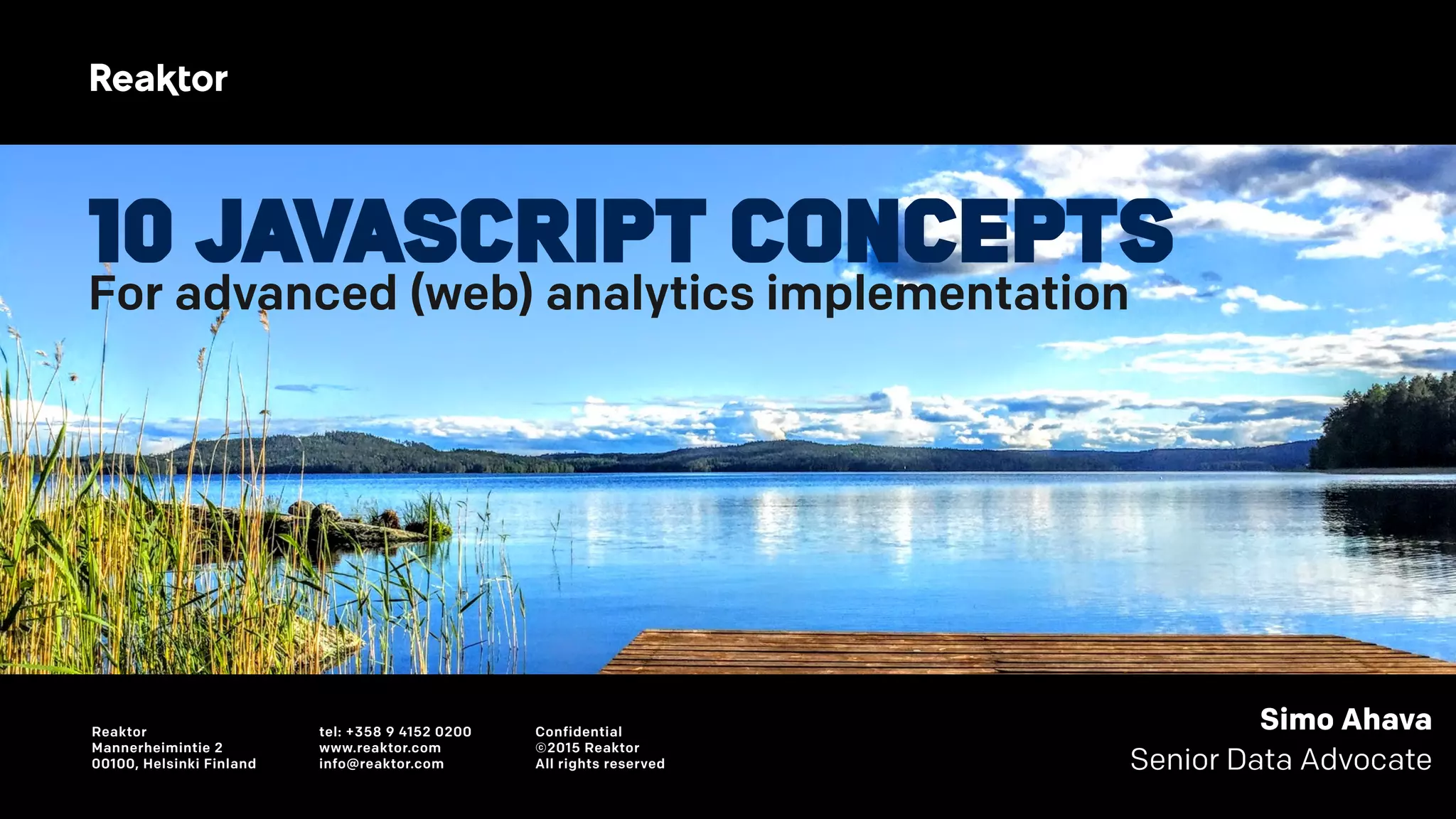 Reaktor

10 JAVASCRIPT CONCEPTS
For advanced (web) analytics implementation

Reaktor
Mannerheimintie 2
00100, Helsinki Finland

tel: +358 9 4152 0200
www.reaktor.com
info@reaktor.com

Confidential
©2015 Reaktor
All rights reserved

Simo Ahava
Senior Data Advocate